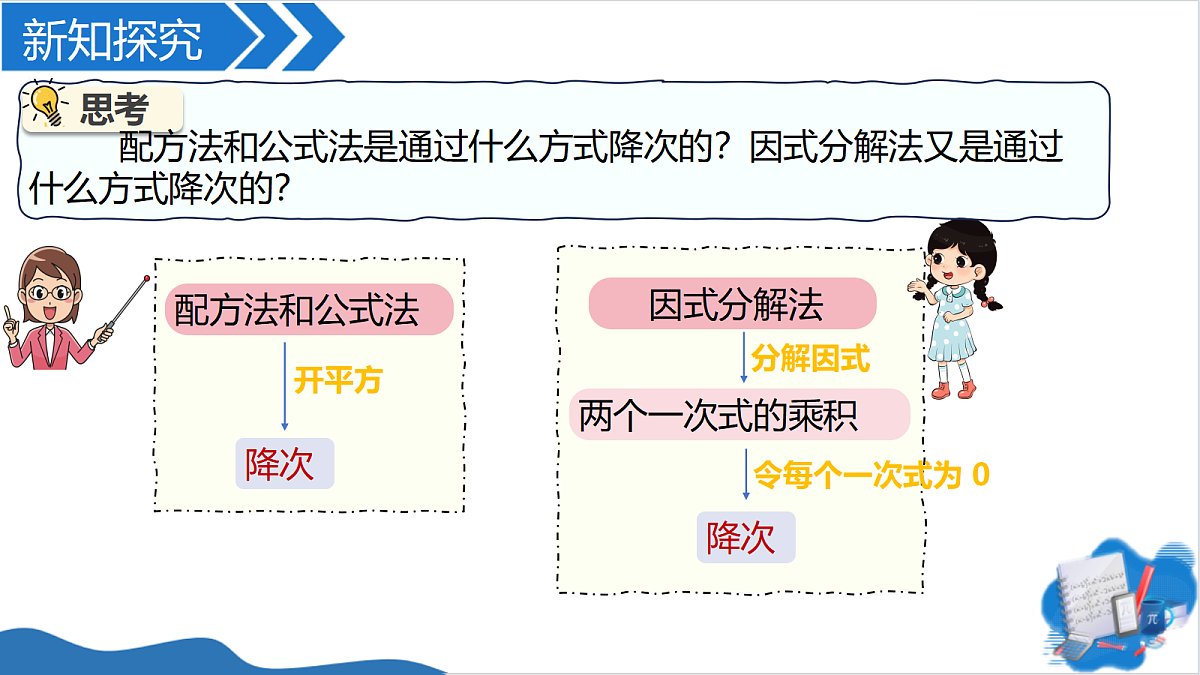 新知探究

思考

配方法和公式法是通过什么方式降次的？因式分解法又是通过什么方式降次的？

配方法和公式法

开平方

降次

因式分解法

分解因式

两个一次式的乘积

令每个一次式为 0

降次